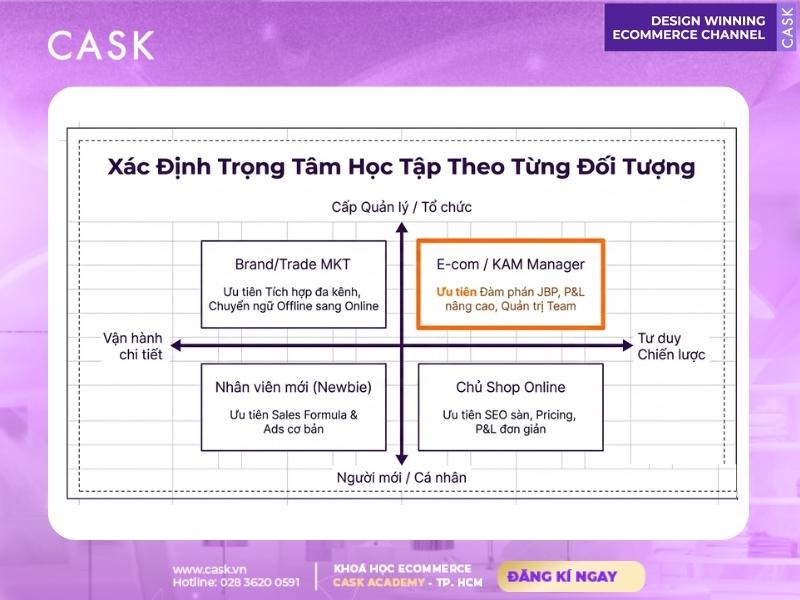 CASK

DESIGN WINNING ECOMMERCE CHANNEL

CASK

Xác Định Trọng Tâm Học Tập Theo Từng Đối Tượng

Cấp Quản lý / Tổ chức

Brand/Trade MKT

Ưu tiên Tích hợp đa kênh, Chuyển ngữ Offline sang Online

E-com / KAM Manager

Ưu tiên Đàm phán JBP, P&L nâng cao, Quản trị Team

Vận hành chi tiết

Tư duy Chiến lược

Nhân viên mới (Newbie)

Ưu tiên Sales Formula & Ads cơ bản

Chủ Shop Online

Ưu tiên SEO sàn, Pricing, P&L đơn giản

Người mới / Cá nhân

www.cask.vn
Hotline: 028 3620 0591

KHOÁ HỌC ECOMMERCE
CASK ACADEMY - TP. HCM

ĐĂNG KÍ NGAY